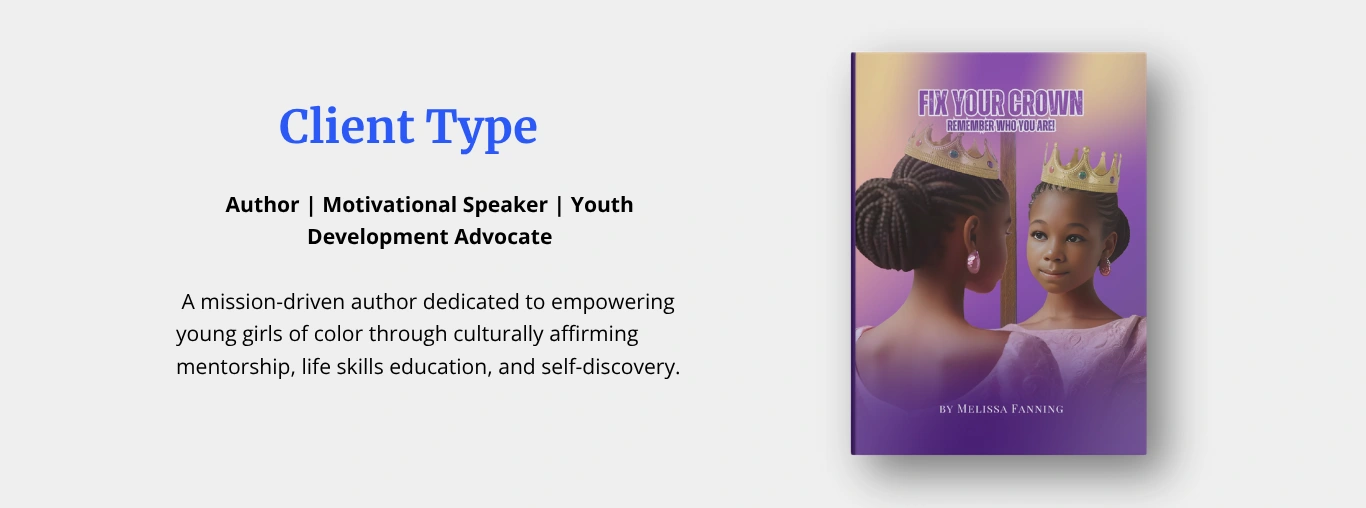 Client Type

Author | Motivational Speaker | Youth Development Advocate

A mission-driven author dedicated to empowering young girls of color through culturally affirming mentorship, life skills education, and self-discovery.

FIX YOUR CROWN
REMEMBER WHO YOU ARE!

BY MELISSA FANNING